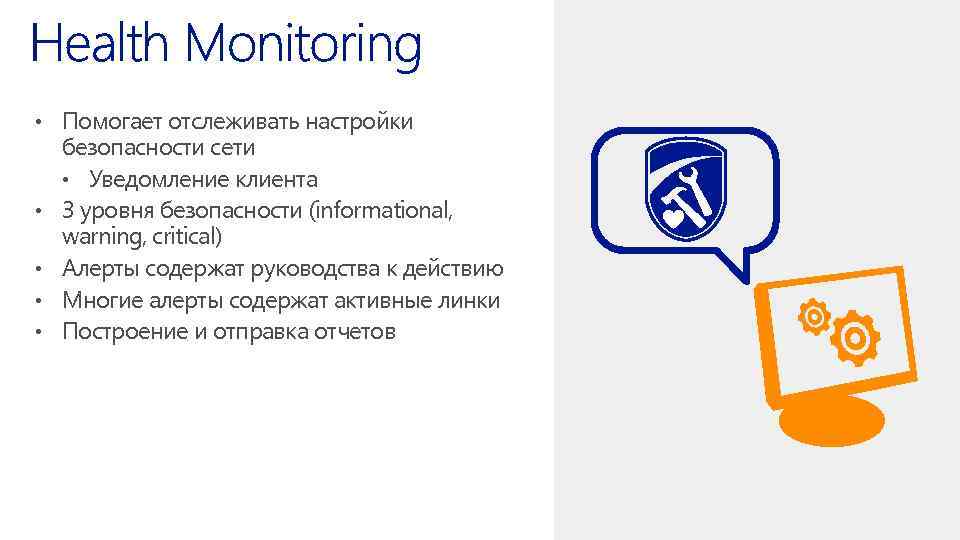 Health Monitoring

• Помогает отслеживать настройки безопасности сети
  • Уведомление клиента
• 3 уровня безопасности (informational, warning, critical)
• Алерты содержат руководства к действию
• Многие алерты содержат активные линки
• Построение и отправка отчетов